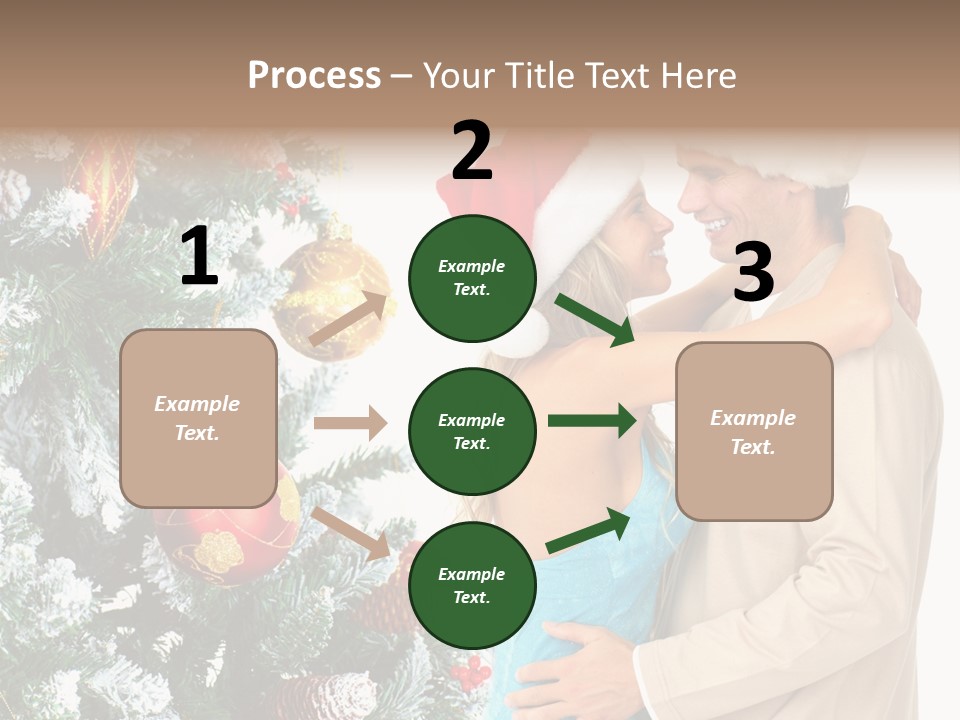 Process – Your Title Text Here

1

Example Text.

2

Example Text.

Example Text.

Example Text.

3

Example Text.